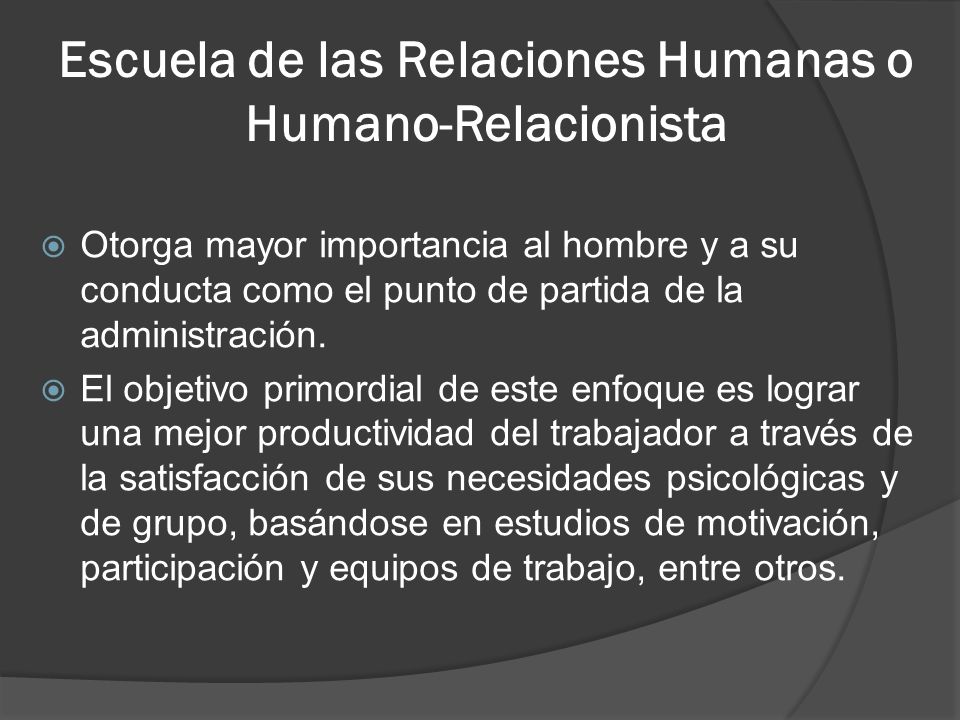 Escuela de las Relaciones Humanas o Humano-Relacionista

Otorga mayor importancia al hombre y a su conducta como el punto de partida de la administración.

El objetivo primordial de este enfoque es lograr una mejor productividad del trabajador a través de la satisfacción de sus necesidades psicológicas y de grupo, basándose en estudios de motivación, participación y equipos de trabajo, entre otros.